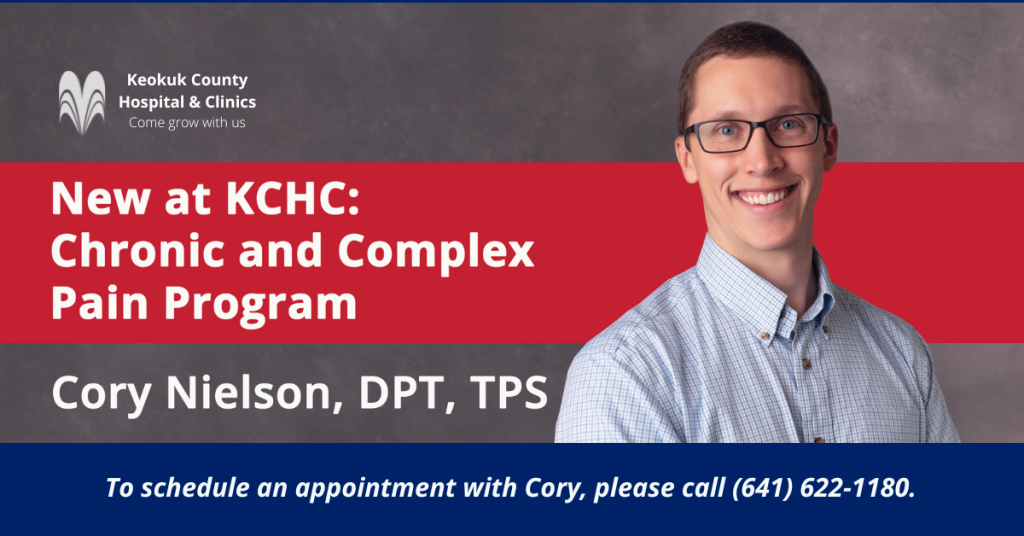 Keokuk County Hospital & Clinics
Come grow with us

New at KCHC: Chronic and Complex Pain Program

Cory Nielson, DPT, TPS

To schedule an appointment with Cory, please call (641) 622-1180.